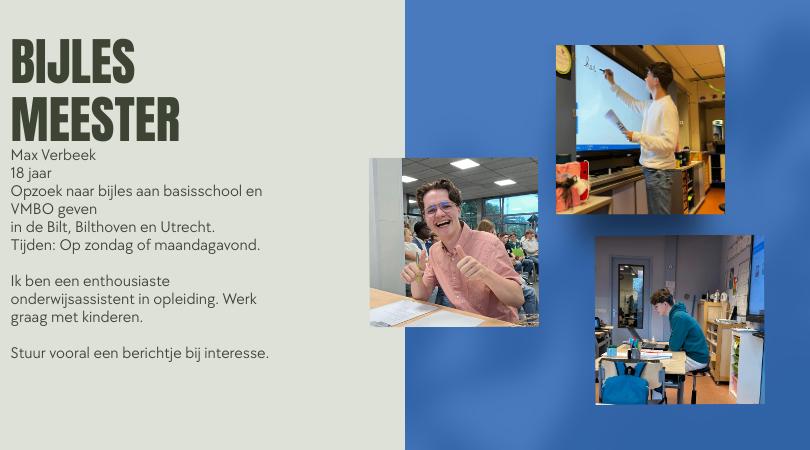 BIJLES MEESTER

Max Verbeek
18 jaar
Opzoek naar bijles aan basisschool en VMBO geven
in de Bilt, Bilthoven en Utrecht.
Tijden: Op zondag of maandagavond.

Ik ben een enthousiaste onderwijsassistent in opleiding. Werk graag met kinderen.

Stuur vooral een berichtje bij interesse.